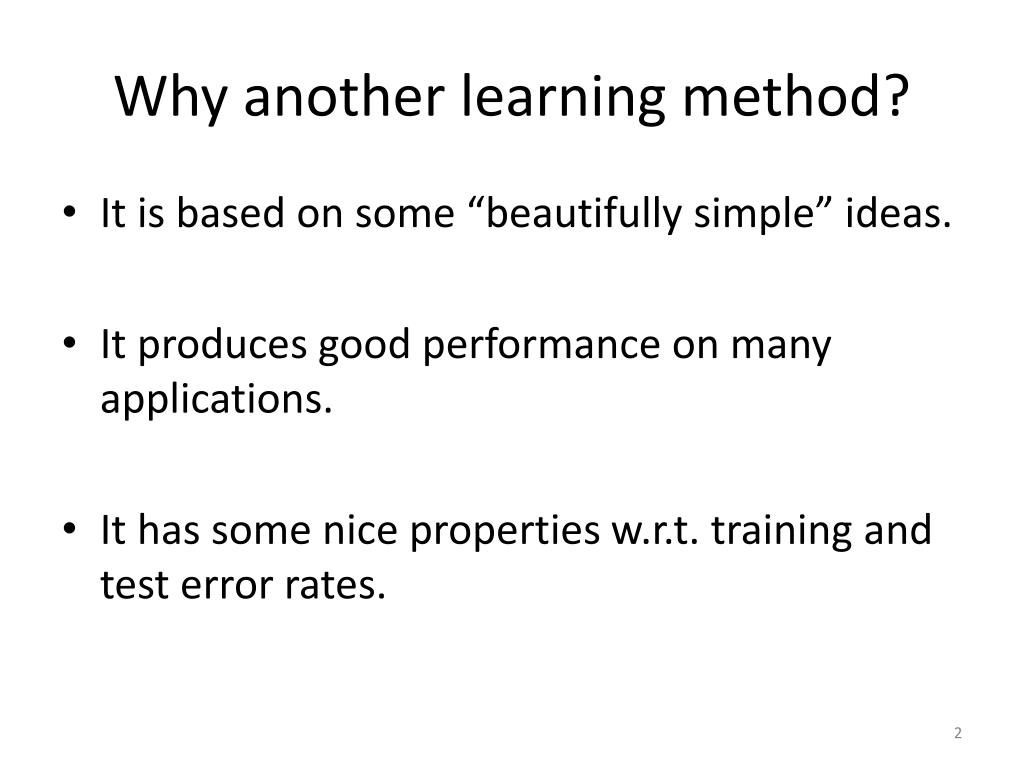 Why another learning method?

• It is based on some “beautifully simple” ideas.

• It produces good performance on many applications.

• It has some nice properties w.r.t. training and test error rates.

2